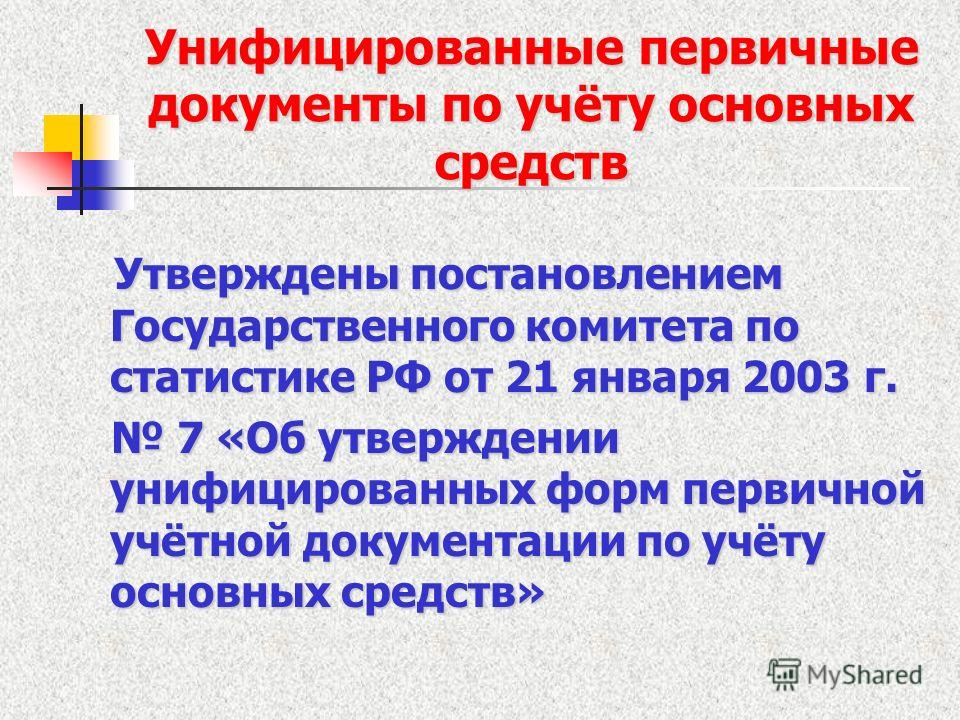 Унифицированные первичные документы по учёту основных средств

Утверждены постановлением Государственного комитета по статистике РФ от 21 января 2003 г.

№ 7 «Об утверждении унифицированных форм первичной учётной документации по учёту основных средств»

MyShared